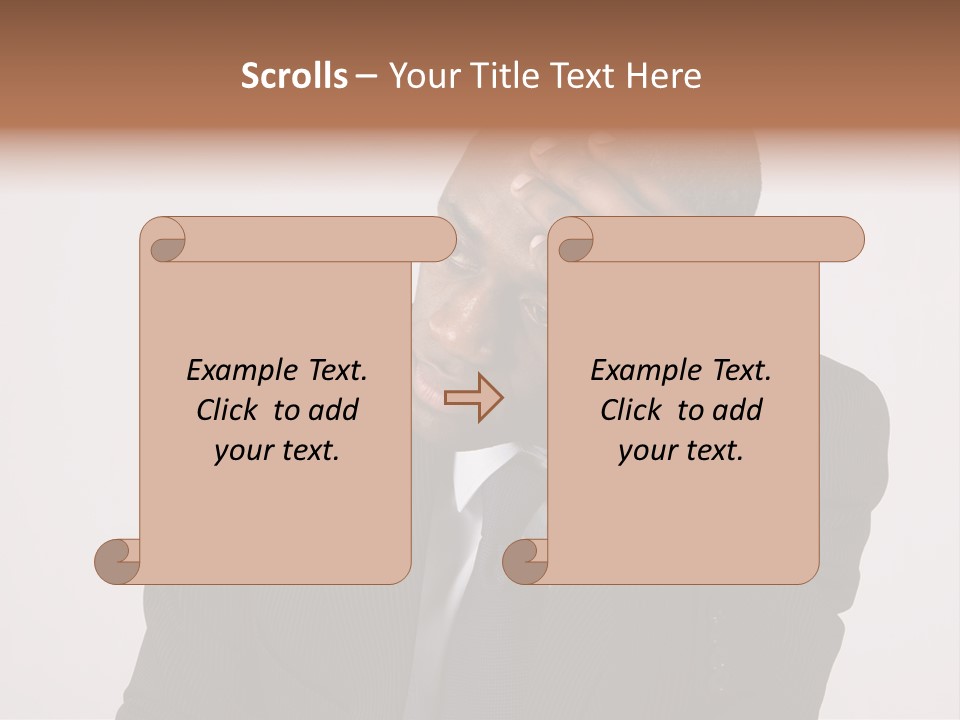 Scrolls – Your Title Text Here

Example Text. Click to add your text.

Example Text. Click to add your text.